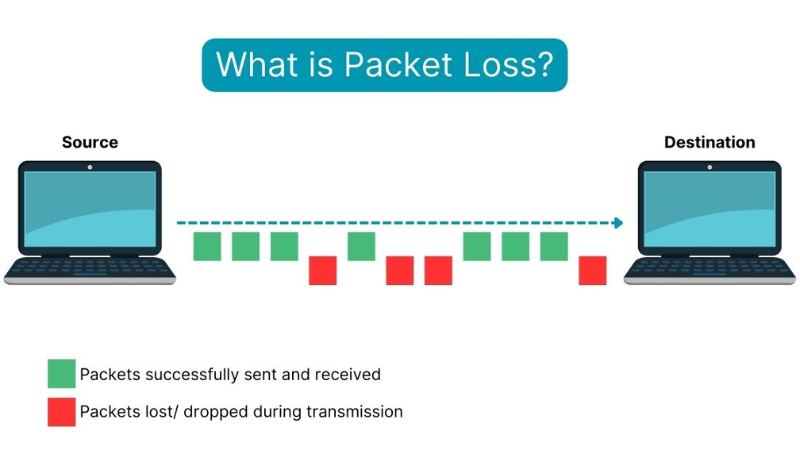 What is Packet Loss?

Source

Destination

Packets successfully sent and received

Packets lost/ dropped during transmission